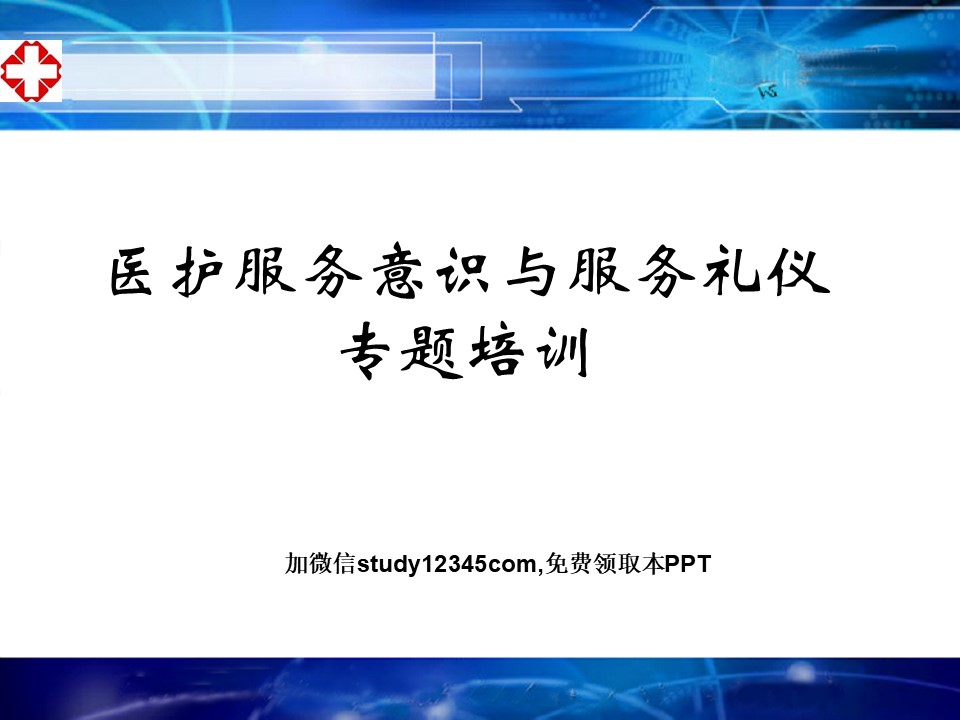 医护服务意识与服务礼仪
专题培训

加微信study12345com,免费领取本PPT